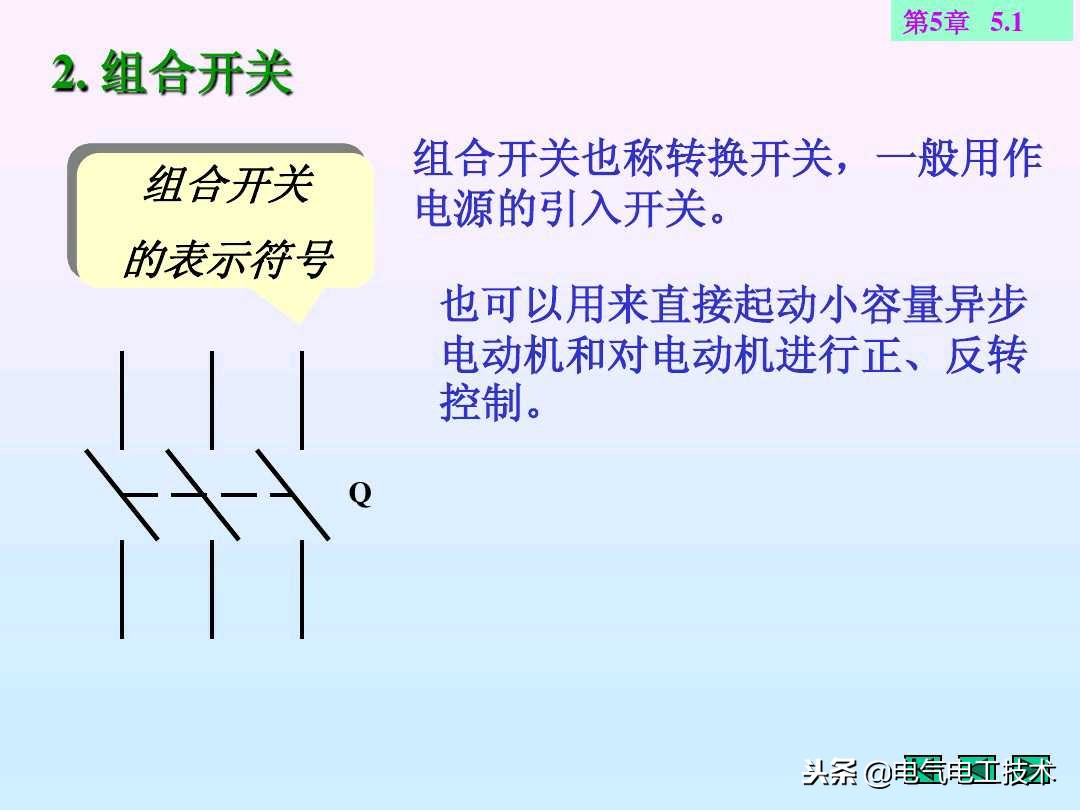 第5章 5.1

2. 组合开关

组合开关的表示符号

组合开关也称转换开关，一般用作电源的引入开关。

也可以用来直接起动小容量异步电动机和对电动机进行正、反转控制。

Q

头条 @电气电工技术